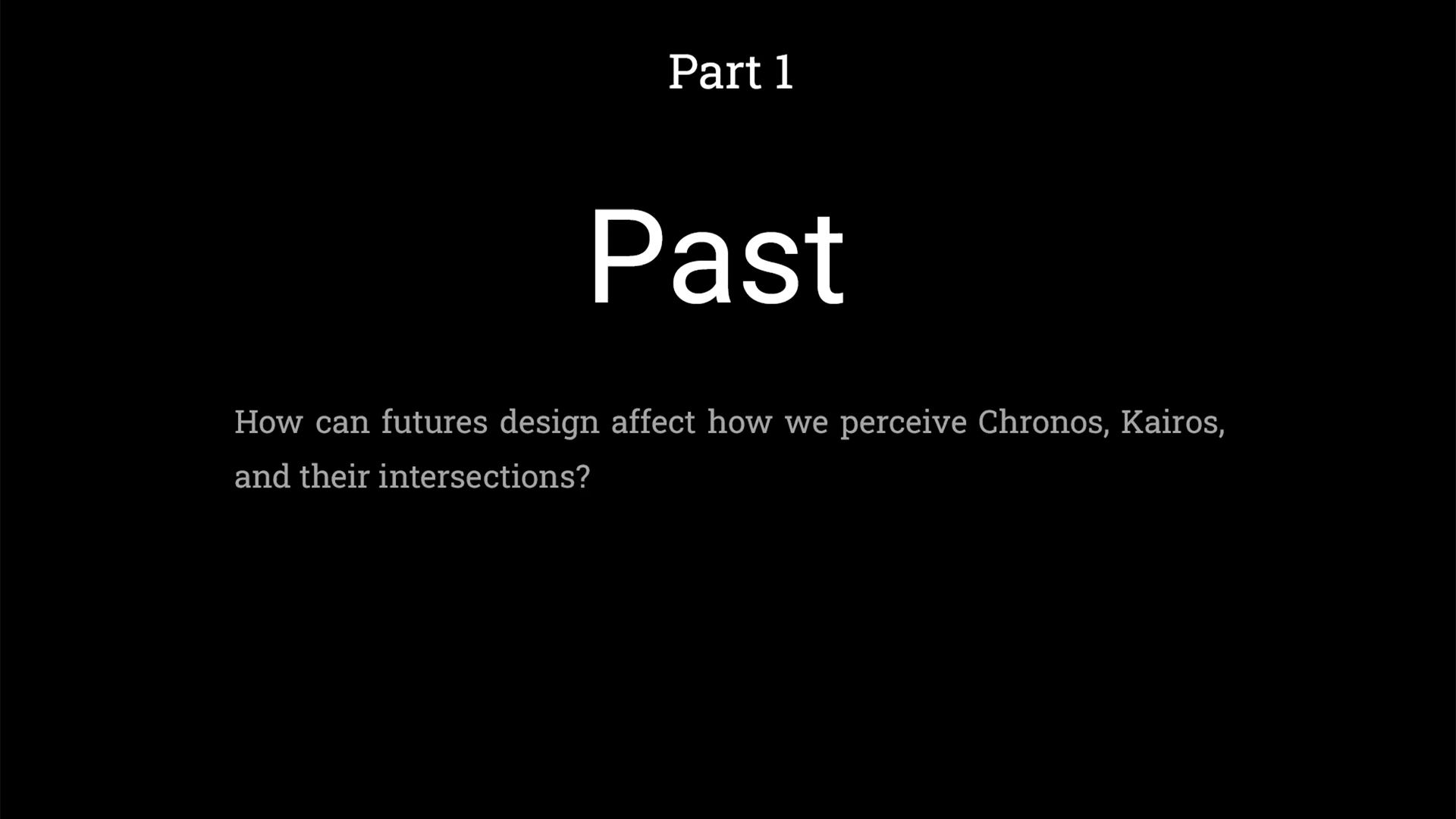 Part 1

Past

How can futures design affect how we perceive Chronos, Kairos, and their intersections?